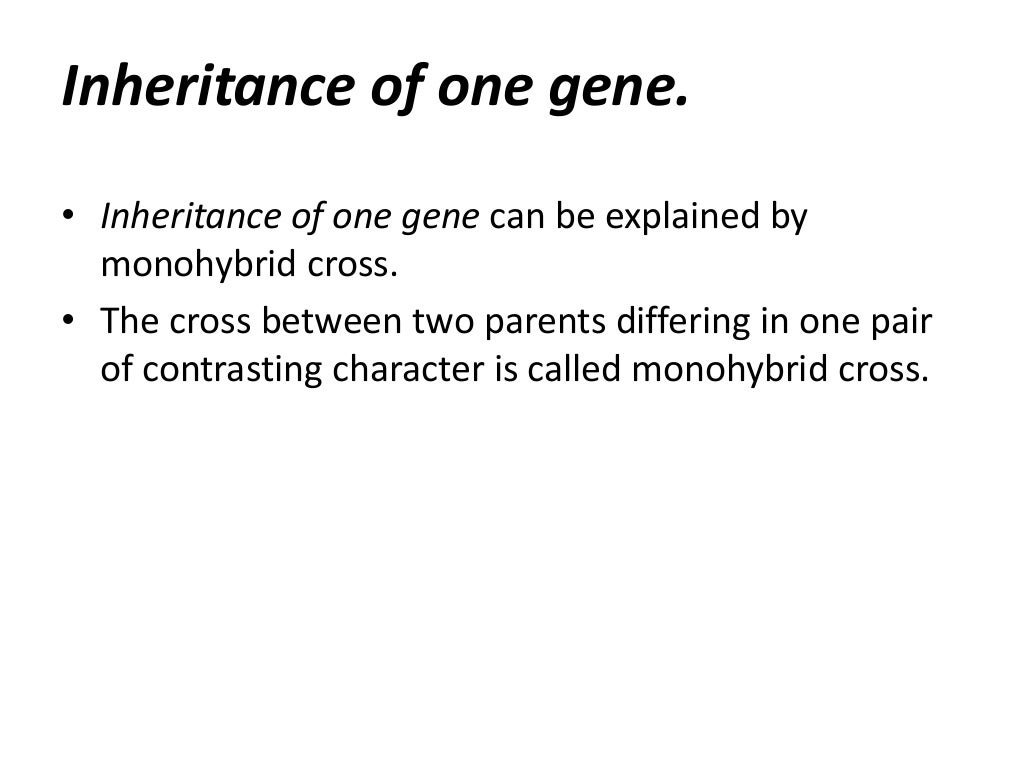 Inheritance of one gene.

• Inheritance of one gene can be explained by monohybrid cross.
• The cross between two parents differing in one pair of contrasting character is called monohybrid cross.